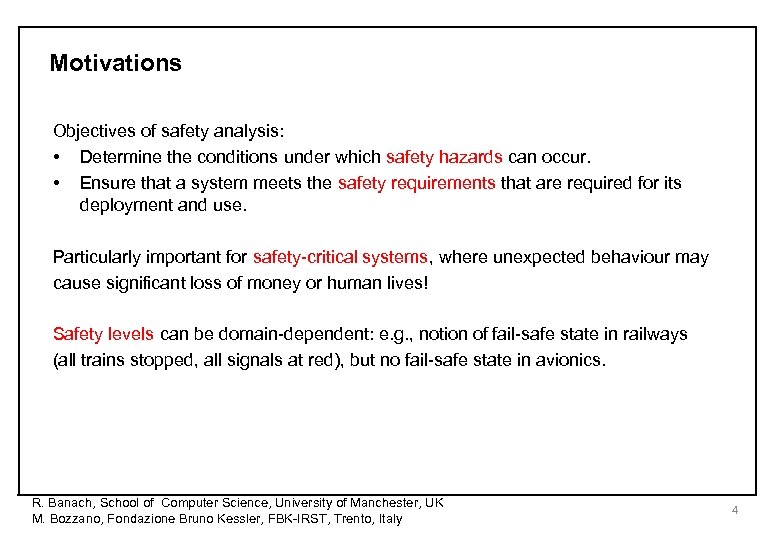 Motivations

Objectives of safety analysis:
• Determine the conditions under which safety hazards can occur.
• Ensure that a system meets the safety requirements that are required for its deployment and use.

Particularly important for safety-critical systems, where unexpected behaviour may cause significant loss of money or human lives!

Safety levels can be domain-dependent: e.g., notion of fail-safe state in railways (all trains stopped, all signals at red), but no fail-safe state in avionics.

R. Banach, School of Computer Science, University of Manchester, UK
M. Bozzano, Fondazione Bruno Kessler, FBK-IRST, Trento, Italy

4